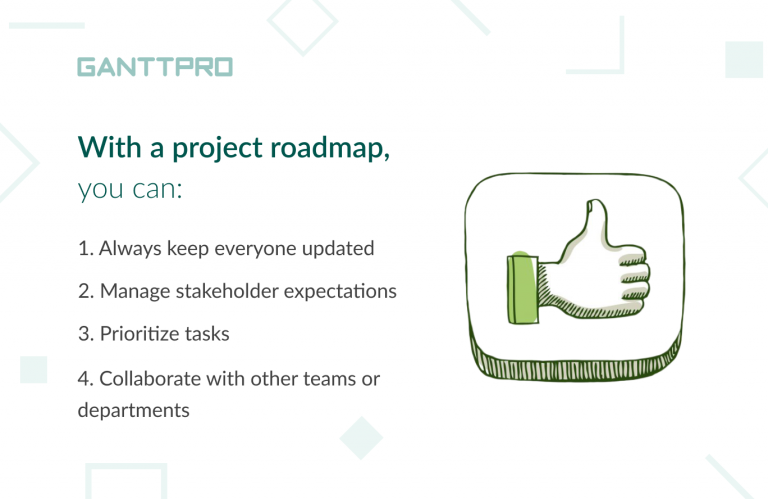 GANTTPRO

With a project roadmap,
you can:

1. Always keep everyone updated

2. Manage stakeholder expectations

3. Prioritize tasks

4. Collaborate with other teams or departments